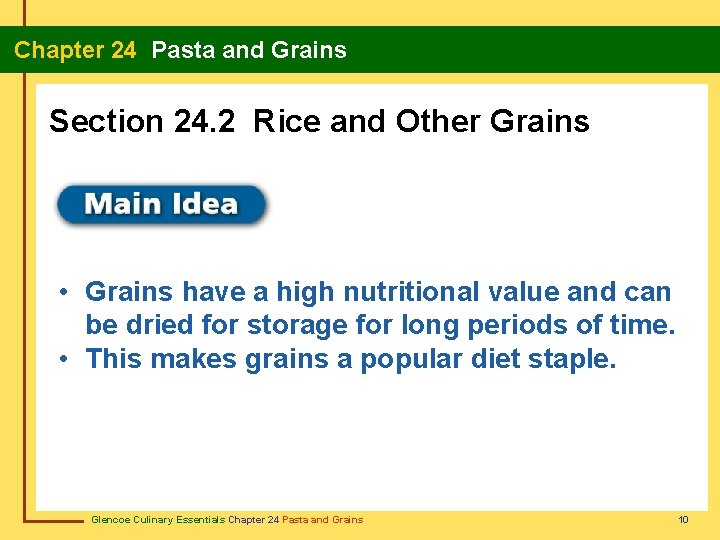 Chapter 24 Pasta and Grains

Section 24.2 Rice and Other Grains

Main Idea

• Grains have a high nutritional value and can be dried for storage for long periods of time.
• This makes grains a popular diet staple.

Glencoe Culinary Essentials Chapter 24 Pasta and Grains

10